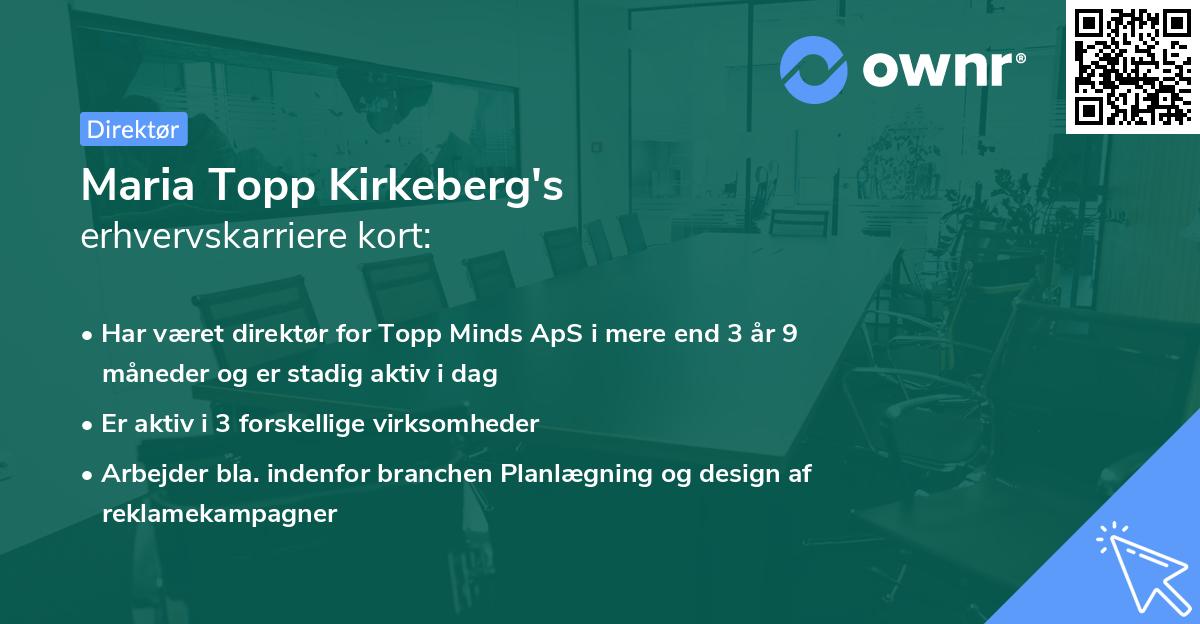 ownr®

Direktør

Maria Topp Kirkeberg's
erhvervskarriere kort:

• Har været direktør for Topp Minds ApS i mere end 3 år 9 måneder og er stadig aktiv i dag
• Er aktiv i 3 forskellige virksomheder
• Arbejder bla. indenfor branchen Planlægning og design af reklamekampagner